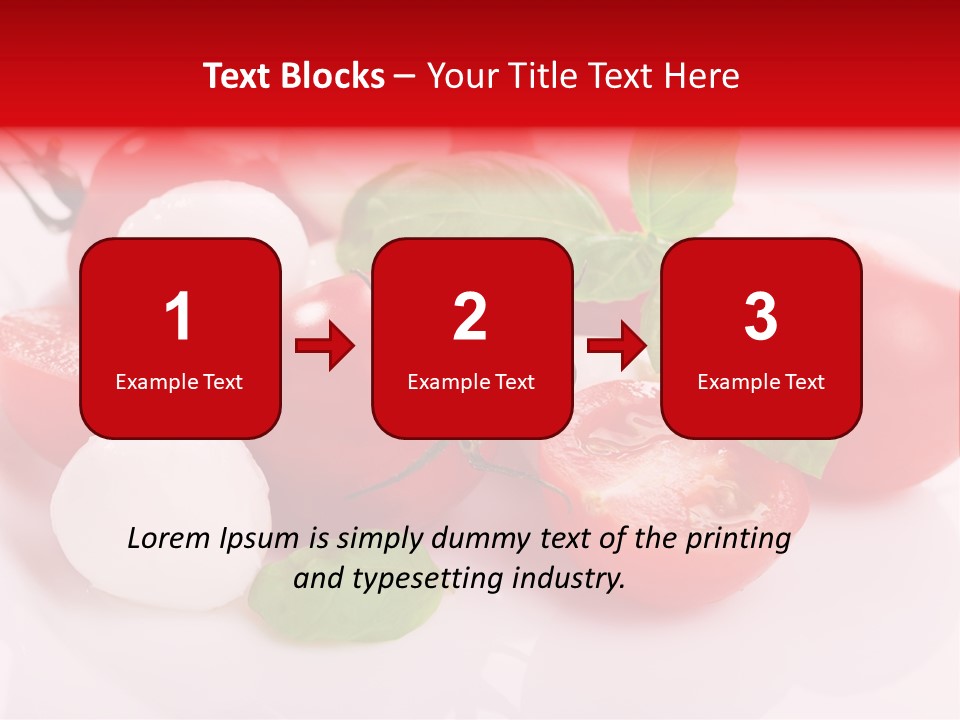 Text Blocks – Your Title Text Here

1
Example Text

2
Example Text

3
Example Text

Lorem Ipsum is simply dummy text of the printing and typesetting industry.